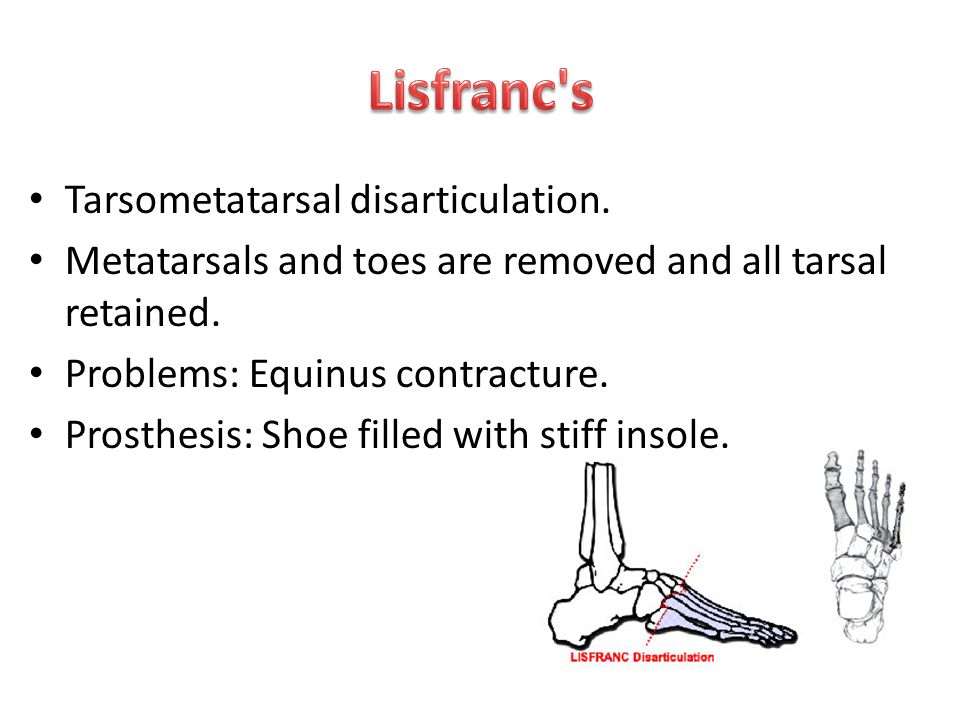 Lisfranc's

• Tarsometatarsal disarticulation.
• Metatarsals and toes are removed and all tarsal retained.
• Problems: Equinus contracture.
• Prosthesis: Shoe filled with stiff insole.

LISFRANC Disarticulation